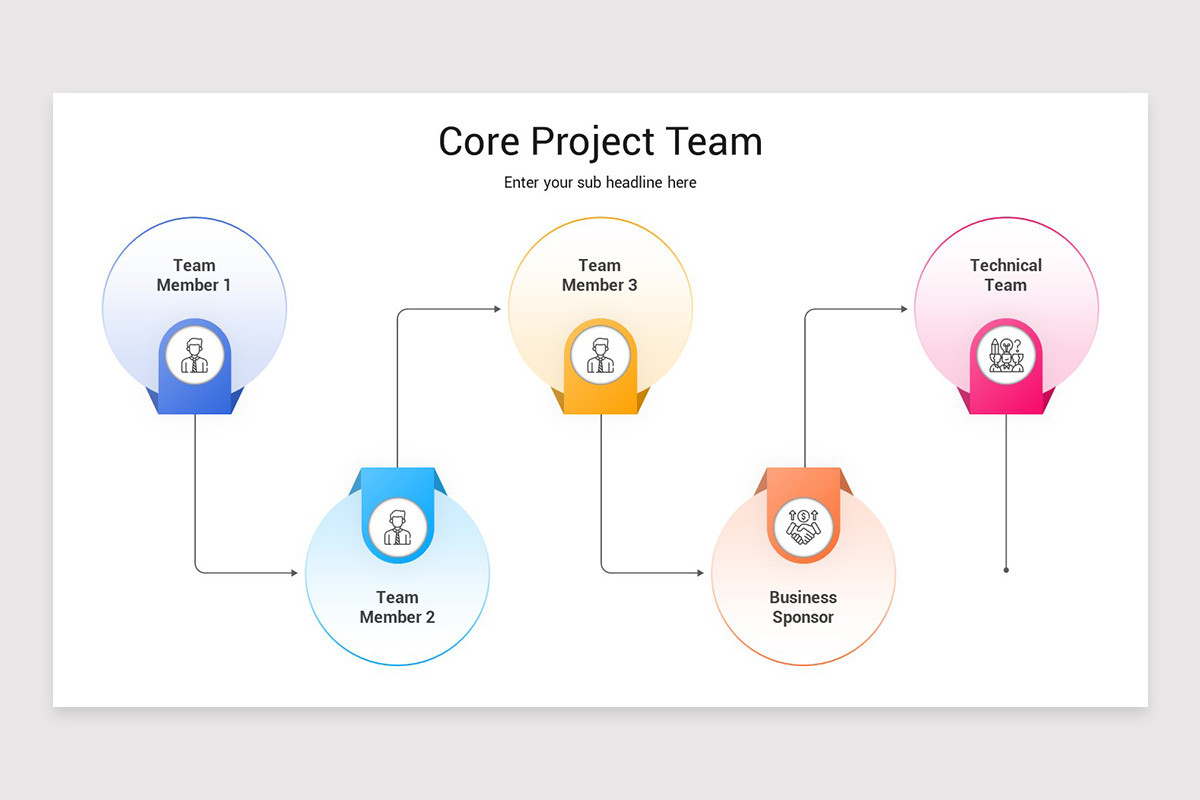 Core Project Team

Enter your sub headline here

Team Member 1

Team Member 2

Team Member 3

Business Sponsor

Technical Team